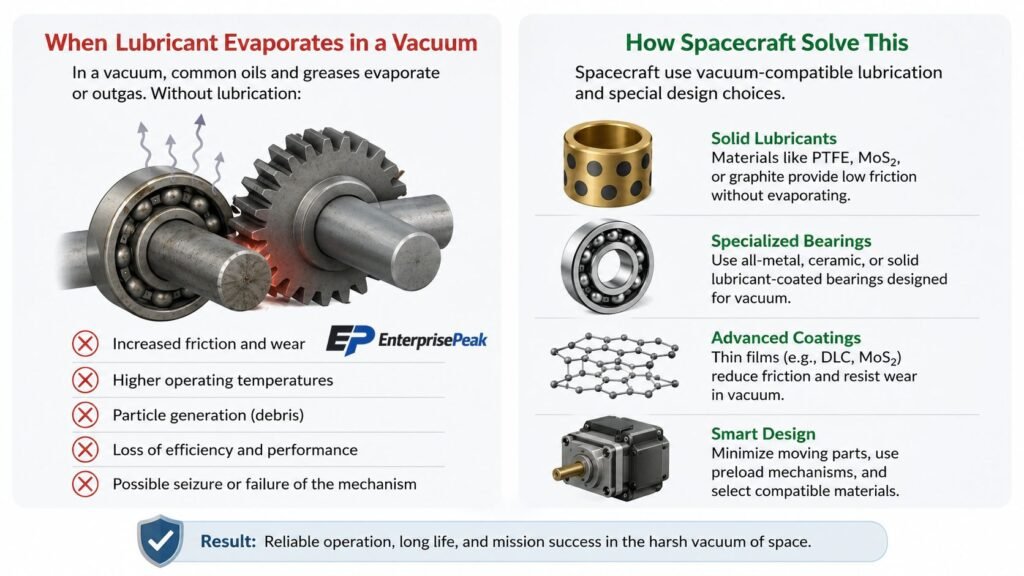 When Lubricant Evaporates in a Vacuum

In a vacuum, common oils and greases evaporate or outgas. Without lubrication:

Increased friction and wear

EP EnterprisePeak

Higher operating temperatures

Particle generation (debris)

Loss of efficiency and performance

Possible seizure or failure of the mechanism

How Spacecraft Solve This

Spacecraft use vacuum-compatible lubrication and special design choices.

Solid Lubricants
Materials like PTFE, $MoS_2$, or graphite provide low friction without evaporating.

Specialized Bearings
Use all-metal, ceramic, or solid lubricant-coated bearings designed for vacuum.

Advanced Coatings
Thin films (e.g., DLC, $MoS_2$) reduce friction and resist wear in vacuum.

Smart Design
Minimize moving parts, use preload mechanisms, and select compatible materials.

Result: Reliable operation, long life, and mission success in the harsh vacuum of space.